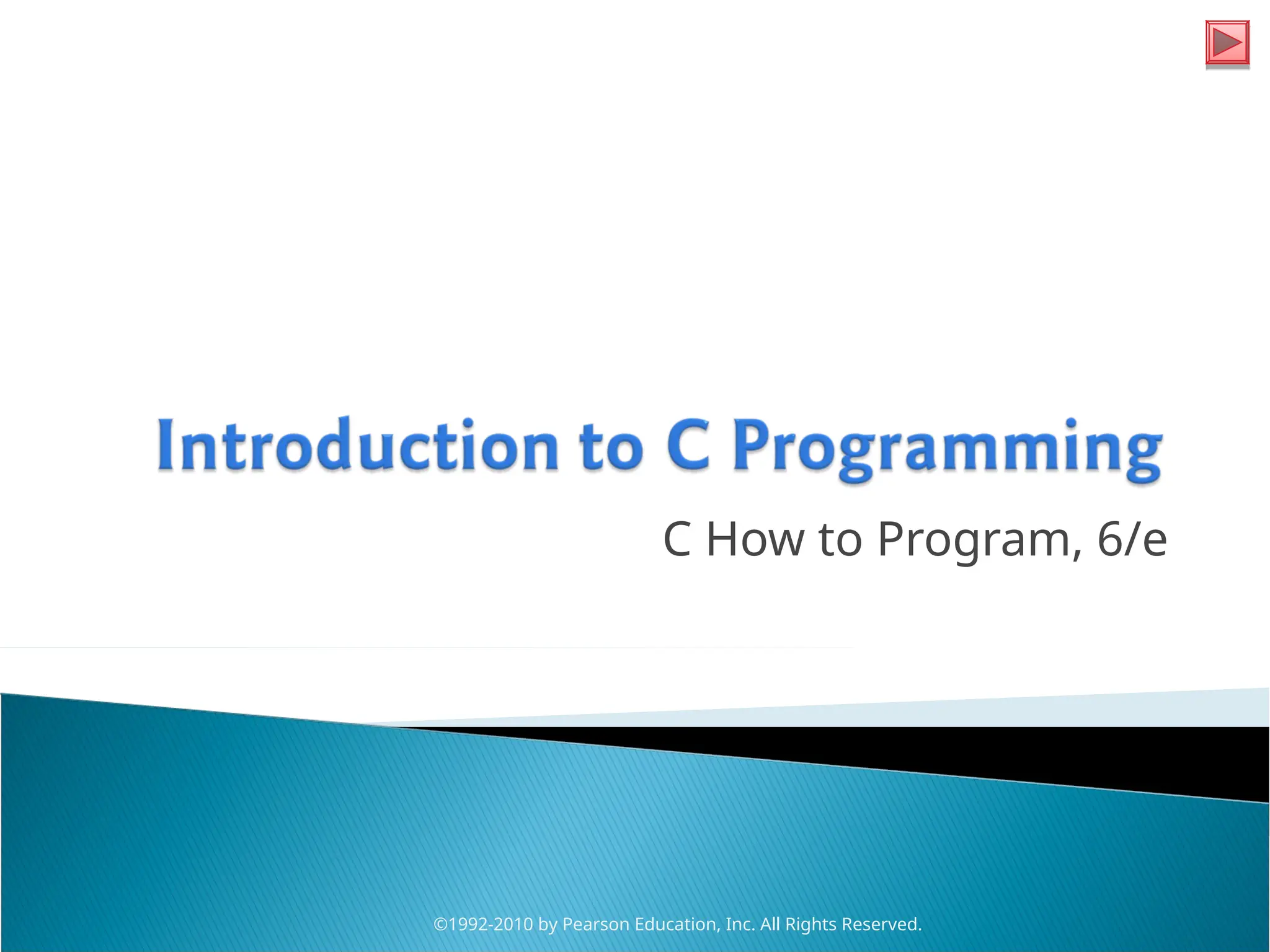 Introduction to C Programming

C How to Program, 6/e

©1992-2010 by Pearson Education, Inc. All Rights Reserved.